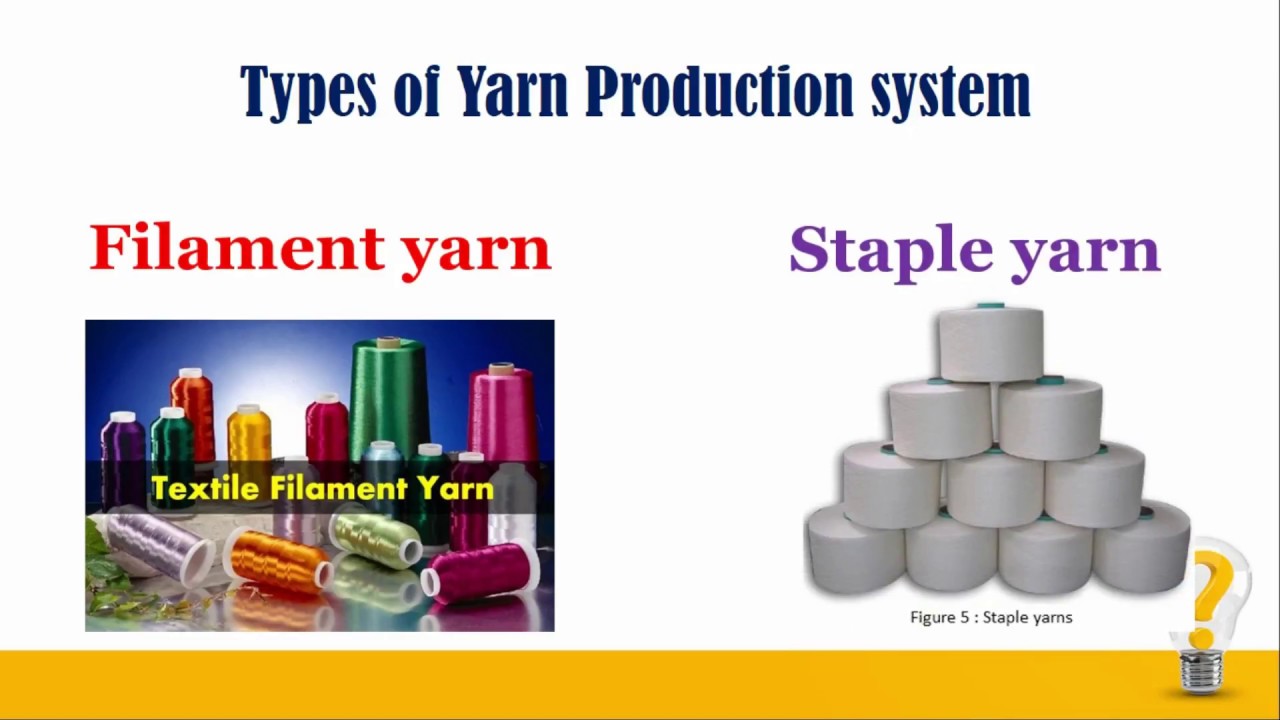 Types of Yarn Production system

Filament yarn

Textile Filament Yarn

Staple yarn

Figure 5 : Staple yarns

?